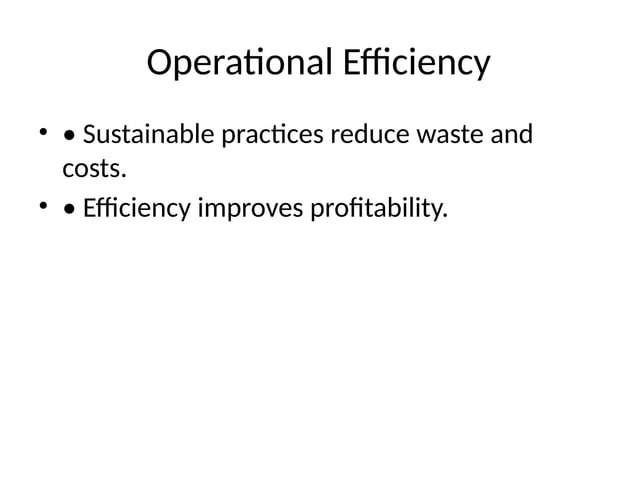 Operational Efficiency

• • Sustainable practices reduce waste and costs.
• • Efficiency improves profitability.